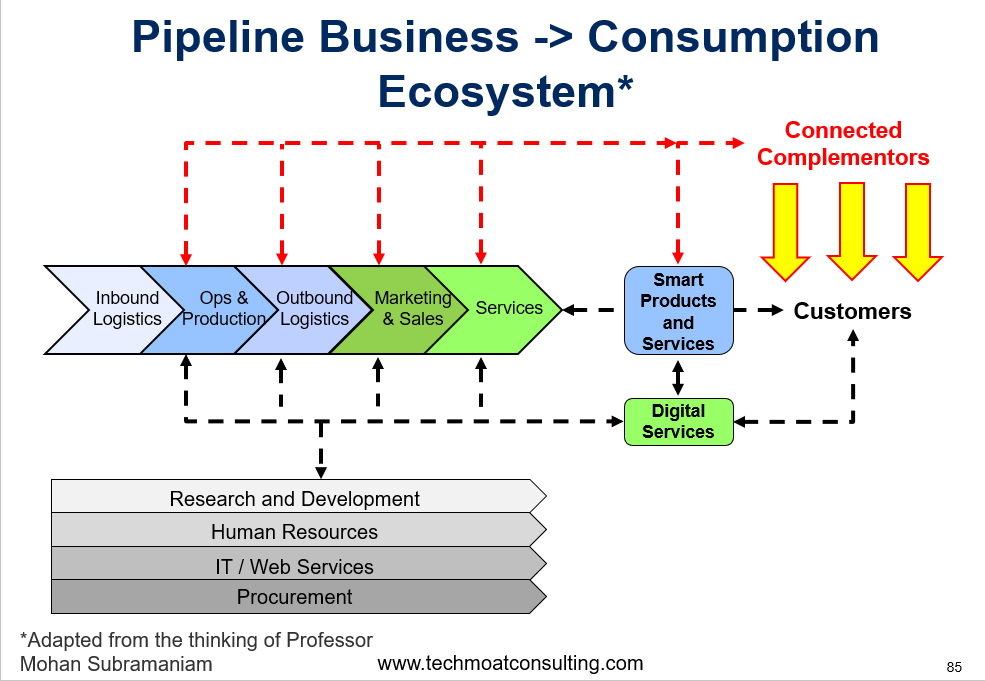 Pipeline Business -> Consumption Ecosystem*

Connected Complementors

Inbound Logistics

Ops & Production

Outbound Logistics

Marketing & Sales

Services

Smart Products and Services

Customers

Digital Services

Research and Development

Human Resources

IT / Web Services

Procurement

*Adapted from the thinking of Professor Mohan Subramaniam

www.techmoatconsulting.com

85